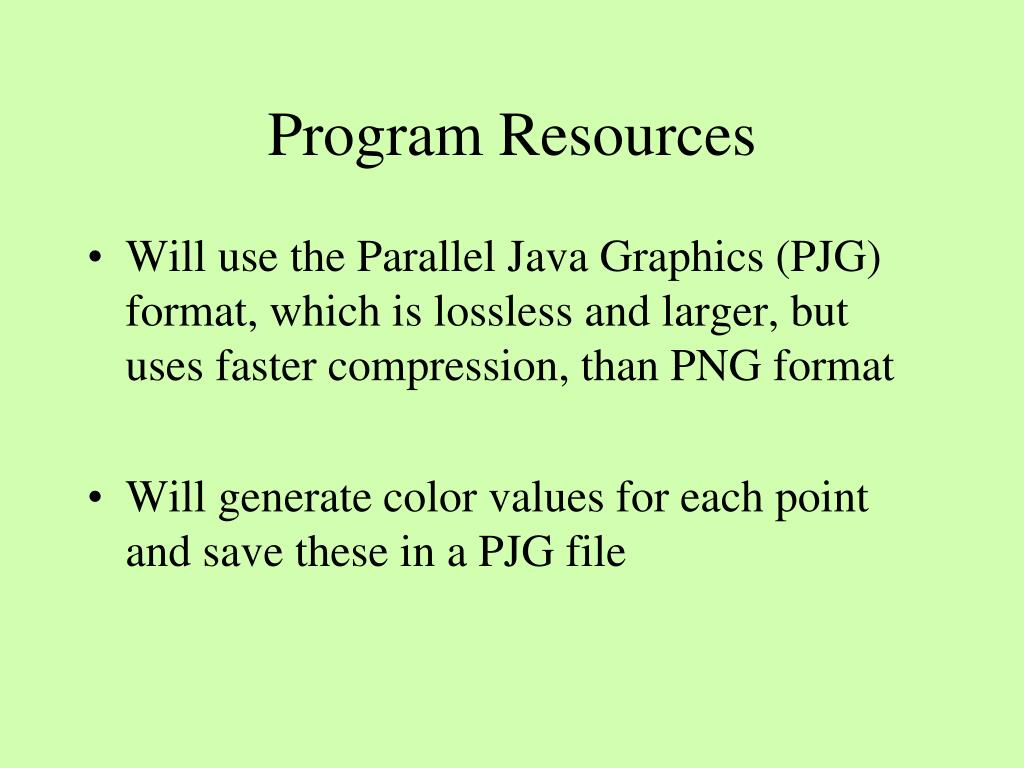 Program Resources

• Will use the Parallel Java Graphics (PJG) format, which is lossless and larger, but uses faster compression, than PNG format

• Will generate color values for each point and save these in a PJG file